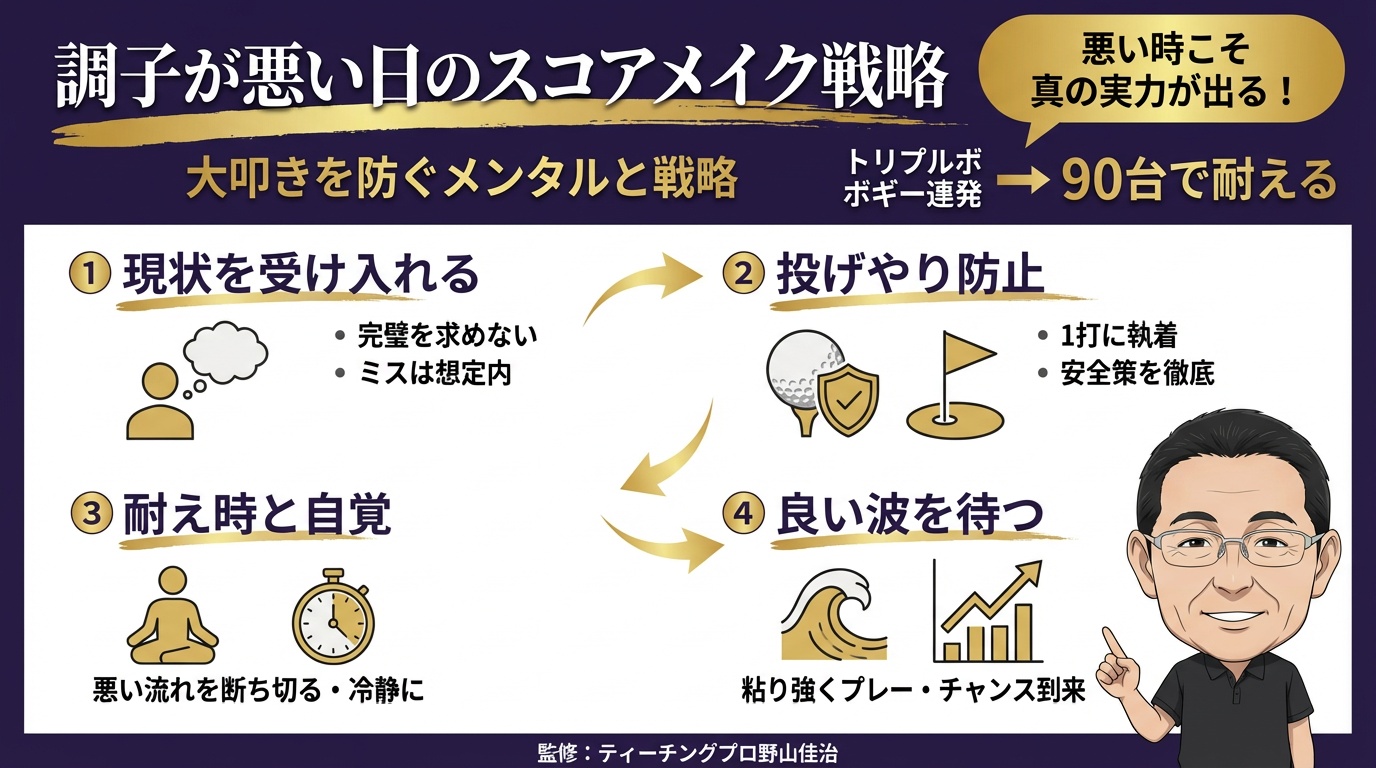 調子が悪い日のスコアメイク戦略

悪い時こそ
真の実力が出る！

大叩きを防ぐメンタルと戦略

トリプルボ
ボギー連発 → 90台で耐える

① 現状を受け入れる

• 完璧を求めない
• ミスは想定内

② 投げやり防止

• 1打に執着
• 安全策を徹底

③ 耐え時と自覚

悪い流れを断ち切る・冷静に

④ 良い波を待つ

粘り強くプレー・チャンス到来

監修：ティーチングプロ野山佳治